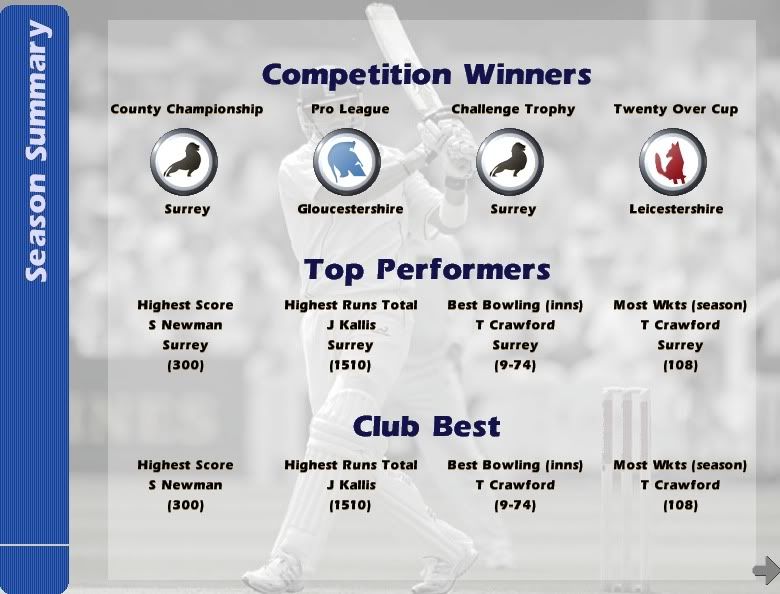 Season Summary

Competition Winners

County Championship
Surrey

Pro League
Gloucestershire

Challenge Trophy
Surrey

Twenty Over Cup
Leicestershire

Top Performers

Highest Score
S Newman
Surrey
(300)

Highest Runs Total
J Kallis
Surrey
(1510)

Best Bowling (inns)
T Crawford
Surrey
(9-74)

Most Wkts (season)
T Crawford
Surrey
(108)

Club Best

Highest Score
S Newman
(300)

Highest Runs Total
J Kallis
(1510)

Best Bowling (inns)
T Crawford
(9-74)

Most Wkts (season)
T Crawford
(108)